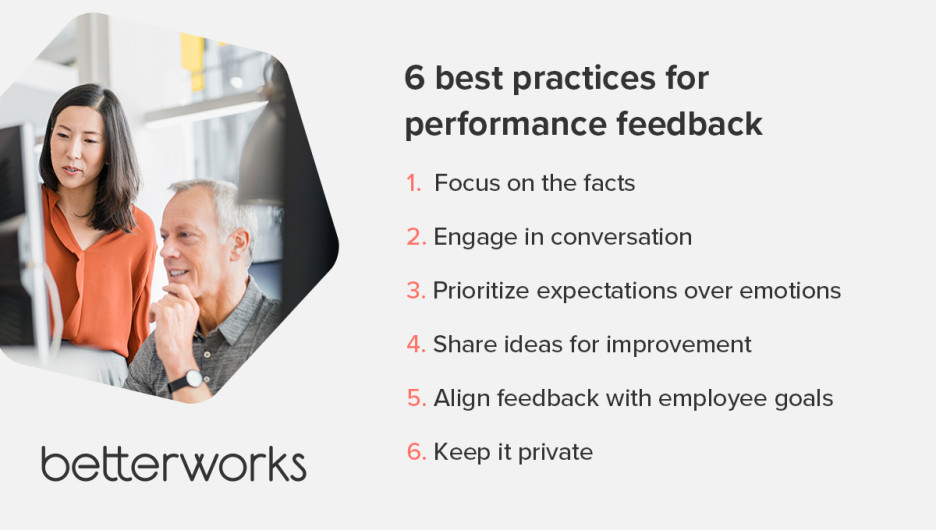 6 best practices for performance feedback

1. Focus on the facts
2. Engage in conversation
3. Prioritize expectations over emotions
4. Share ideas for improvement
5. Align feedback with employee goals
6. Keep it private

betterworks